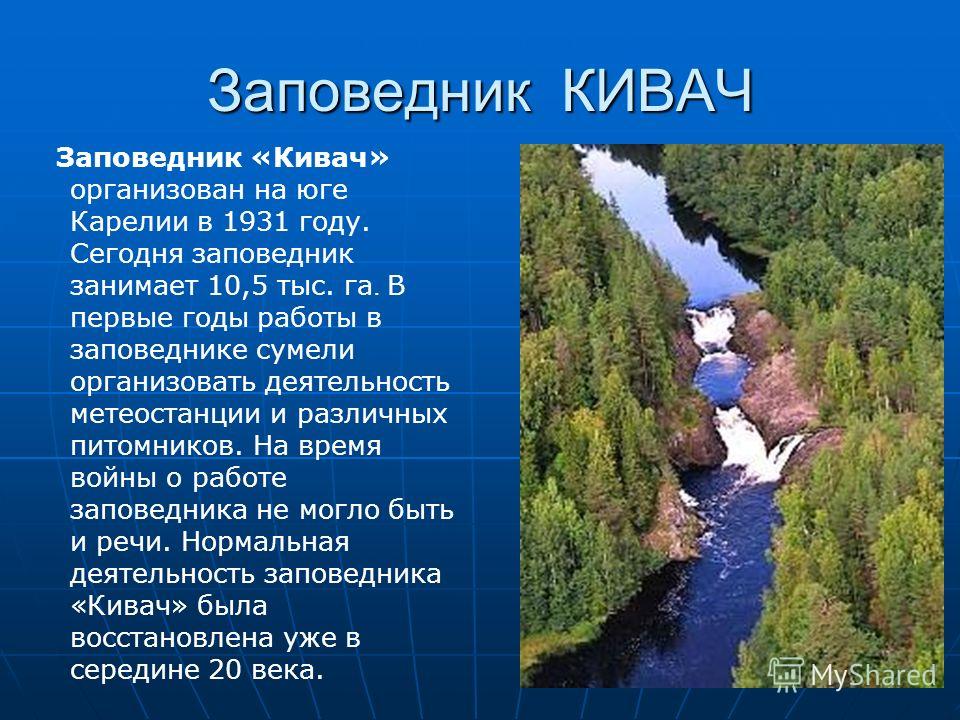 Заповедник КИВАЧ

Заповедник «Кивач» организован на юге Карелии в 1931 году. Сегодня заповедник занимает 10,5 тыс. га. В первые годы работы в заповеднике сумели организовать деятельность метеостанции и различных питомников. На время войны о работе заповедника не могло быть и речи. Нормальная деятельность заповедника «Кивач» была восстановлена уже в середине 20 века.

MyShared